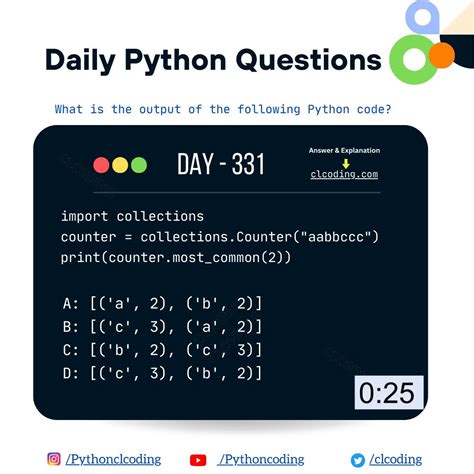 Daily Python Questions

What is the output of the following Python code?

DAY - 331

Answer & Explanation
clcoding.com

import collections
counter = collections.Counter("aabbccc")
print(counter.most_common(2))

A: [('a', 2), ('b', 2)]
B: [('c', 3), ('a', 2)]
C: [('b', 2), ('c', 3)]
D: [('c', 3), ('b', 2)]

0:25

/Pythonclcoding /Pythoncoding /clcoding